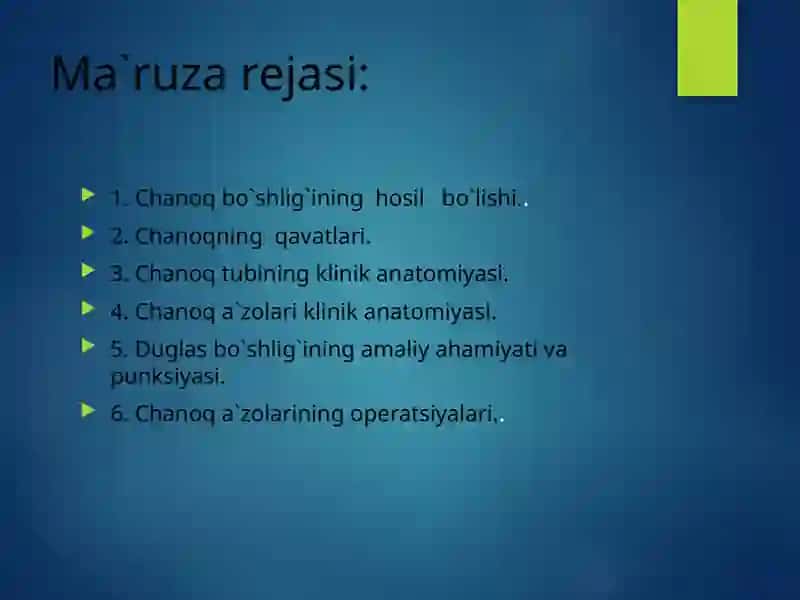 Ma`ruza rejasi:

1. Chanoq bo`shlig`ining hosil bo`lishi..

2. Chanoqning qavatlari.

3. Chanoq tubining klinik anatomiyasi.

4. Chanoq a`zolari klinik anatomiyasi.

5. Duglas bo`shlig`ining amaliy ahamiyati va punksiyasi.

6. Chanoq a`zolarining operatsiyalari..